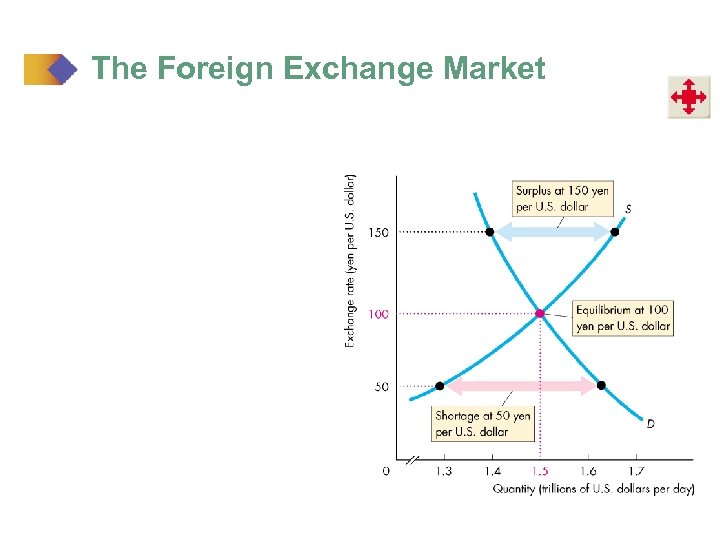 The Foreign Exchange Market

Exchange rate (yen per U.S. dollar)

150

100

50

0

Surplus at 150 yen per U.S. dollar

S

Equilibrium at 100 yen per U.S. dollar

Shortage at 50 yen per U.S. dollar

D

1.3

1.4

1.5

1.6

1.7

Quantity (trillions of U.S. dollars per day)